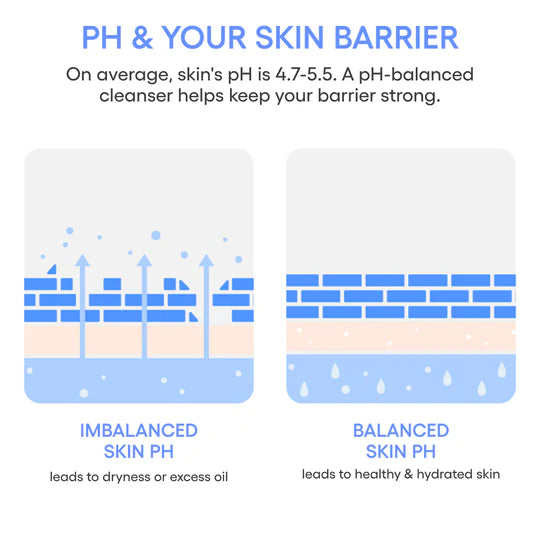 PH & YOUR SKIN BARRIER

On average, skin's pH is 4.7-5.5. A pH-balanced cleanser helps keep your barrier strong.

IMBALANCED SKIN PH

leads to dryness or excess oil

BALANCED SKIN PH

leads to healthy & hydrated skin